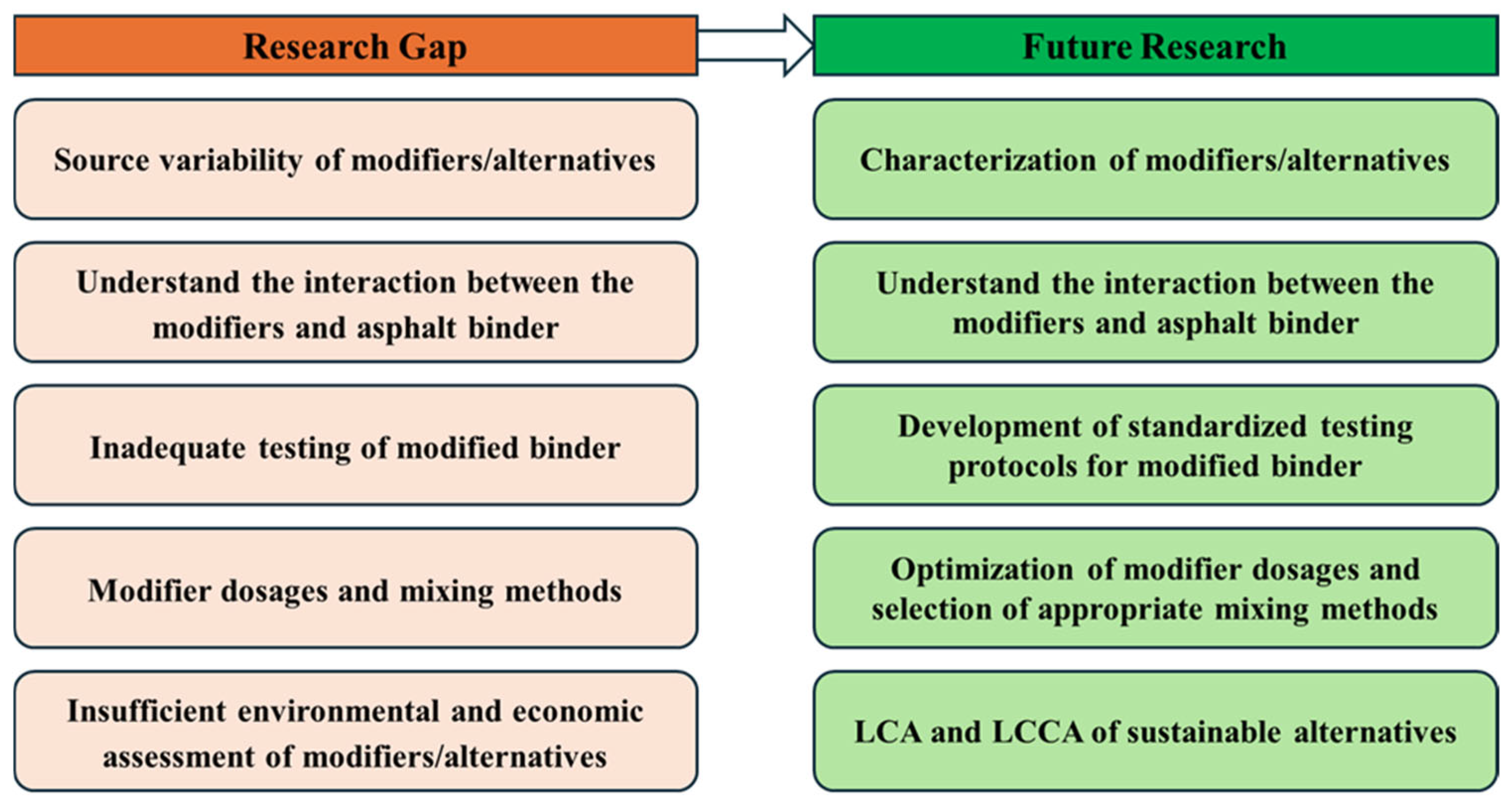 Research Gap

Source variability of modifiers/alternatives

Understand the interaction between the modifiers and asphalt binder

Inadequate testing of modified binder

Modifier dosages and mixing methods

Insufficient environmental and economic assessment of modifiers/alternatives

Future Research

Characterization of modifiers/alternatives

Understand the interaction between the modifiers and asphalt binder

Development of standardized testing protocols for modified binder

Optimization of modifier dosages and selection of appropriate mixing methods

LCA and LCCA of sustainable alternatives